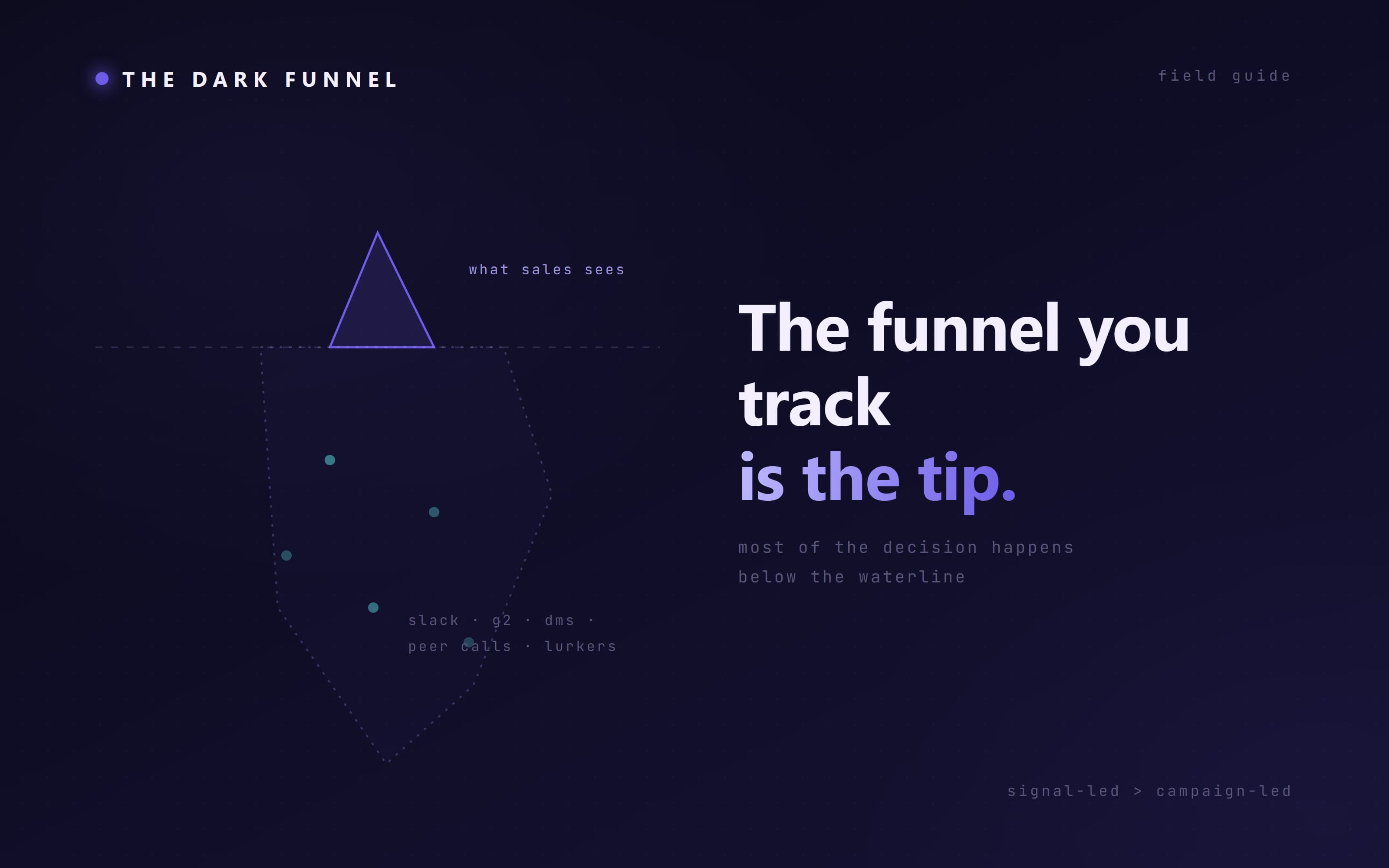 THE DARK FUNNEL

field guide

what sales sees

slack · g2 · dms ·
peer calls · lurkers

The funnel you track
is the tip.

most of the decision happens below the waterline

signal-led > campaign-led